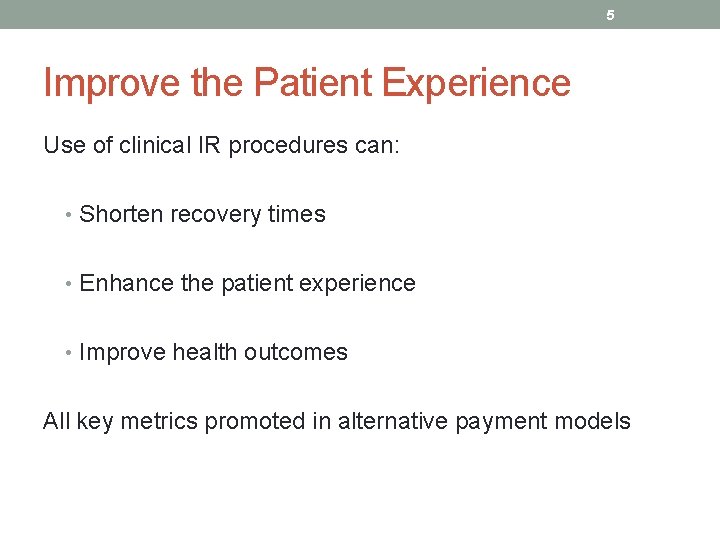 5

Improve the Patient Experience

Use of clinical IR procedures can:

• Shorten recovery times

• Enhance the patient experience

• Improve health outcomes

All key metrics promoted in alternative payment models